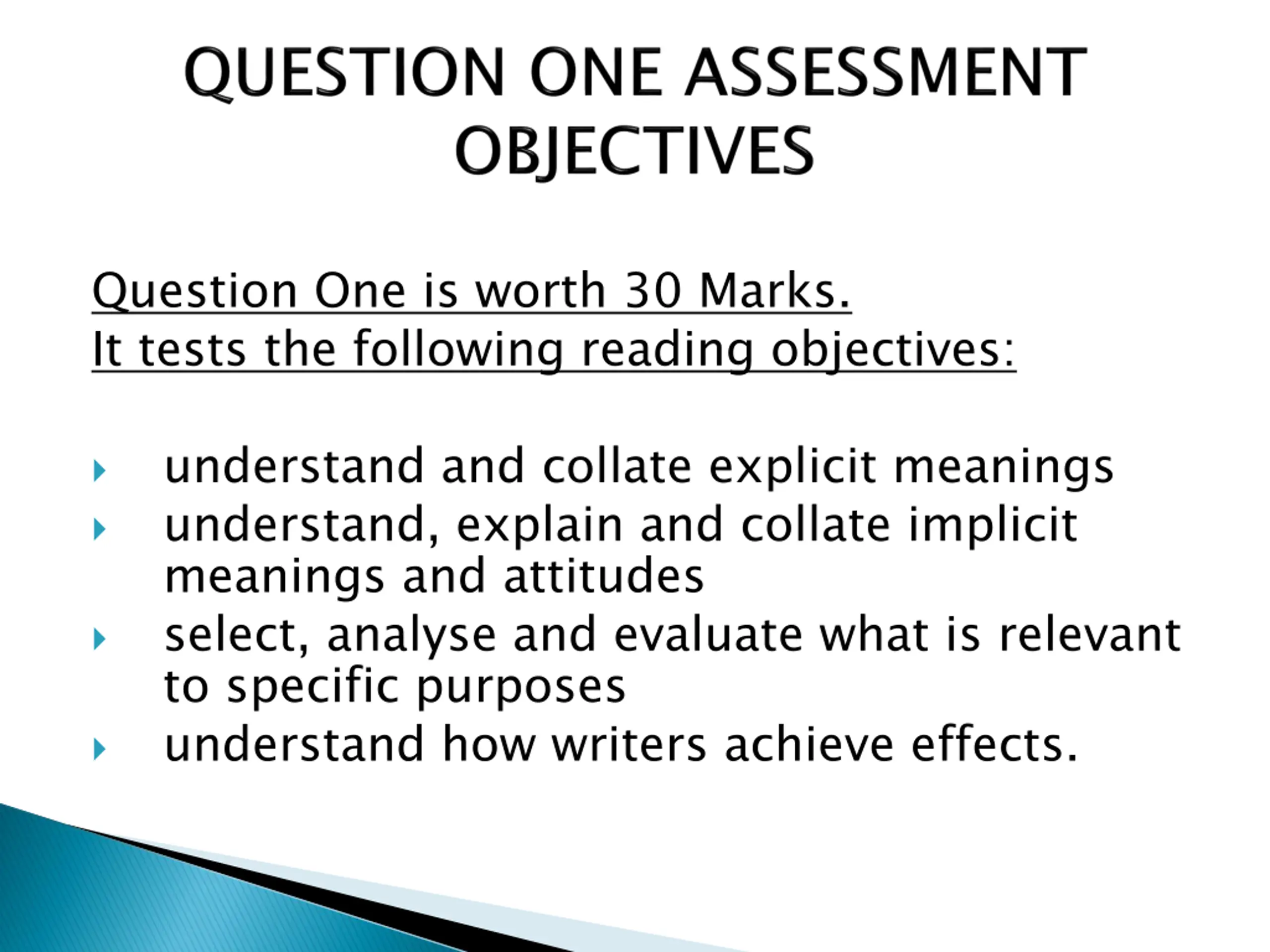 QUESTION ONE ASSESSMENT OBJECTIVES

Question One is worth 30 Marks.
It tests the following reading objectives:

- understand and collate explicit meanings
- understand, explain and collate implicit meanings and attitudes
- select, analyse and evaluate what is relevant to specific purposes
- understand how writers achieve effects.